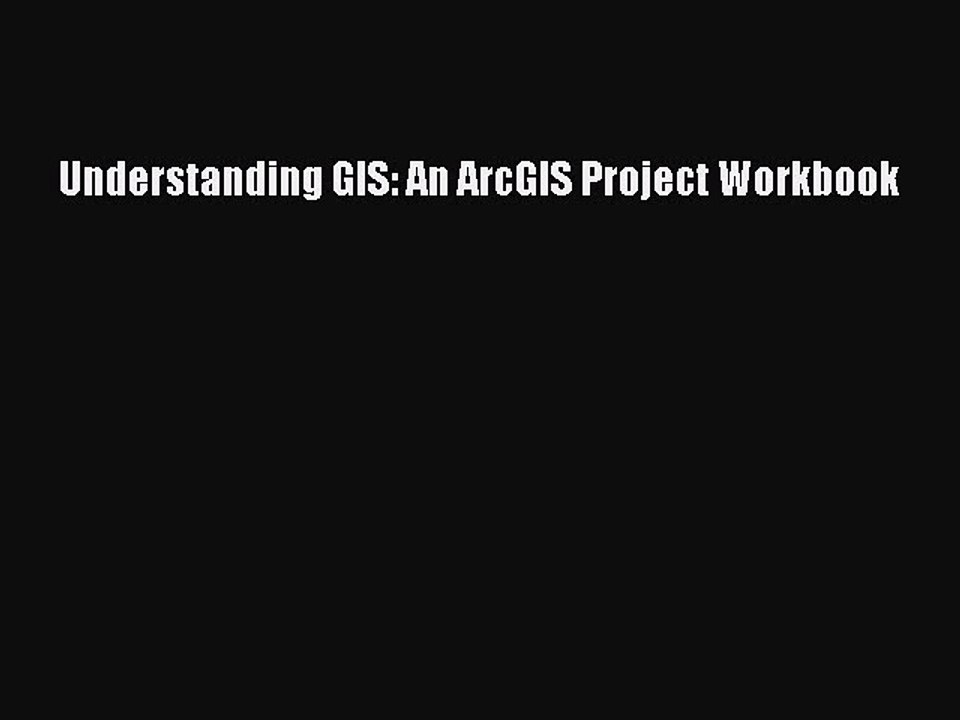 Understanding GIS: An ArcGIS Project Workbook